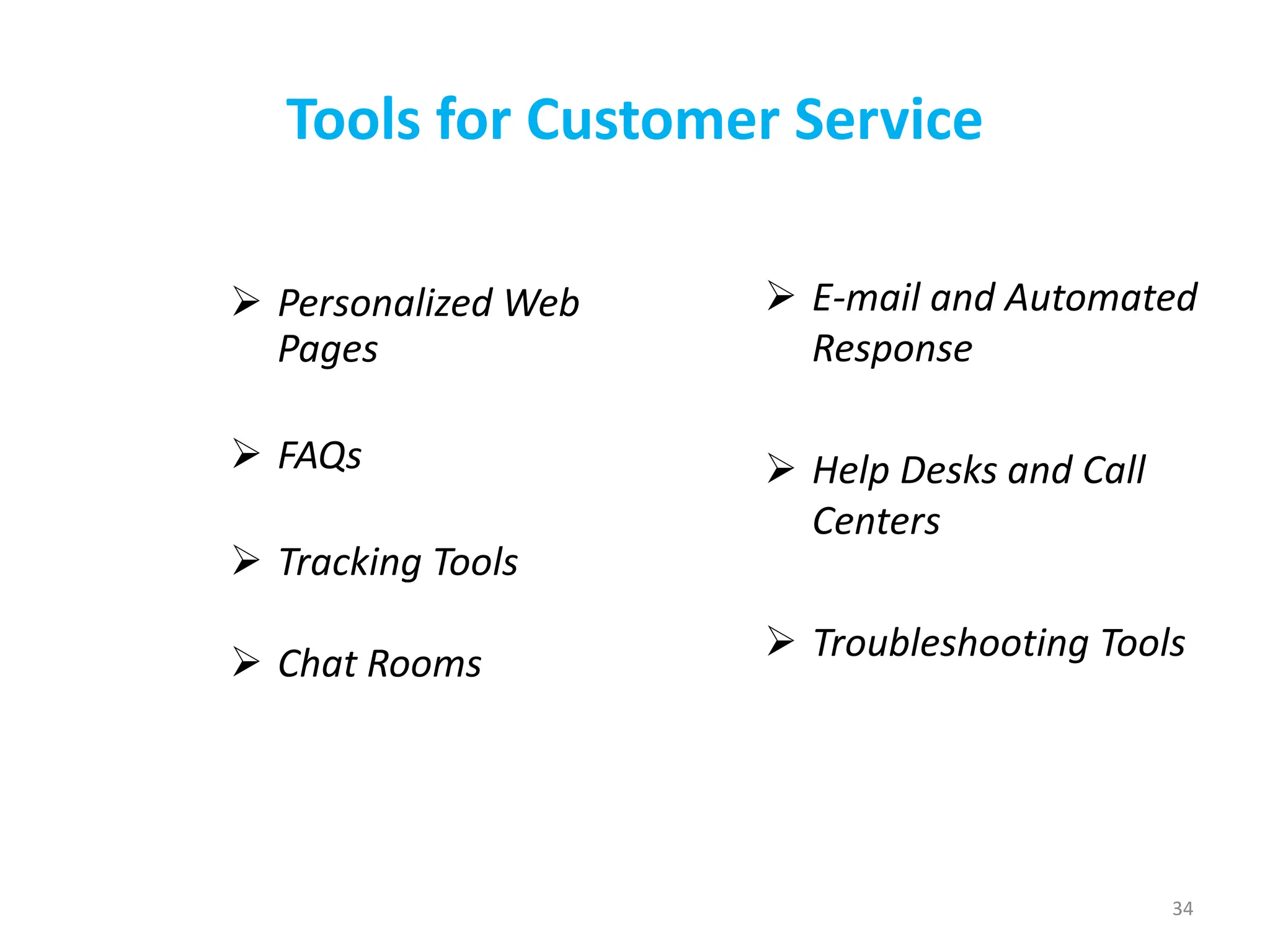 Tools for Customer Service

➢ Personalized Web Pages

➢ FAQs

➢ Tracking Tools

➢ Chat Rooms

➢ E-mail and Automated Response

➢ Help Desks and Call Centers

➢ Troubleshooting Tools

34